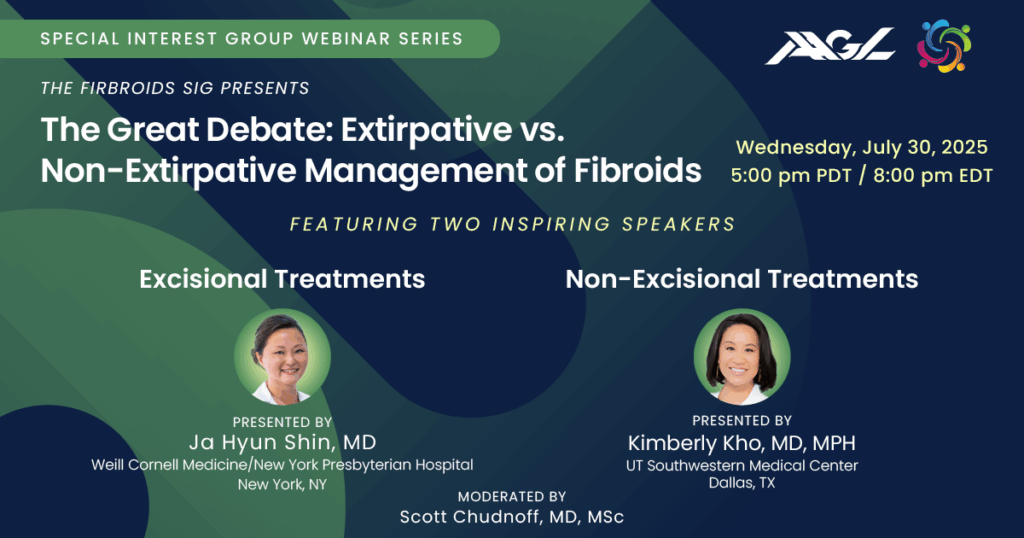 SPECIAL INTEREST GROUP WEBINAR SERIES

AAGL

THE FIRBROIDS SIG PRESENTS

The Great Debate: Extirpative vs. Non-Extirpative Management of Fibroids

Wednesday, July 30, 2025
5:00 pm PDT / 8:00 pm EDT

FEATURING TWO INSPIRING SPEAKERS

Excisional Treatments

PRESENTED BY
Ja Hyun Shin, MD
Weill Cornell Medicine/New York Presbyterian Hospital
New York, NY

Non-Excisional Treatments

PRESENTED BY
Kimberly Kho, MD, MPH
UT Southwestern Medical Center
Dallas, TX

MODERATED BY
Scott Chudnoff, MD, MSc